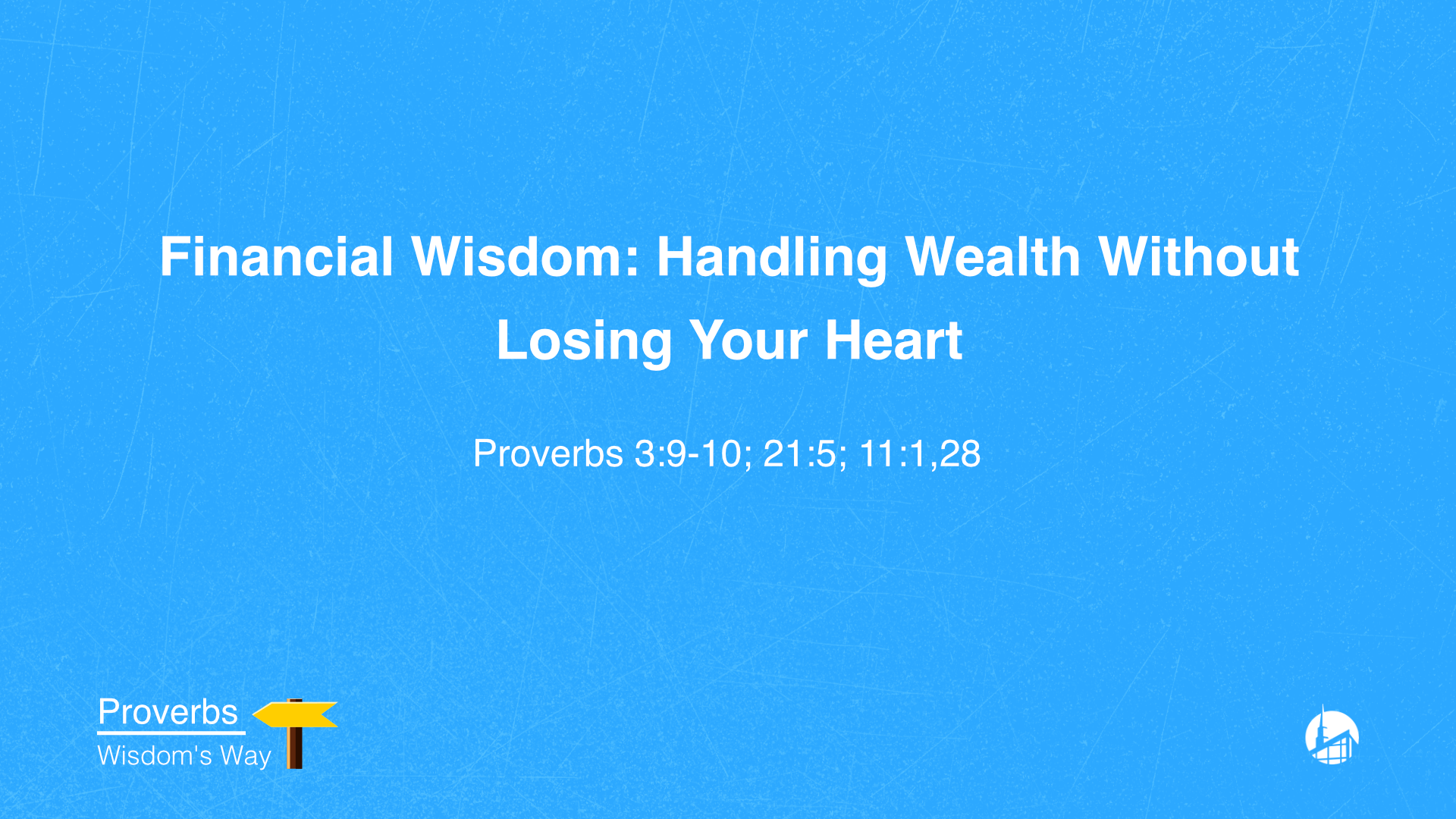 Financial Wisdom: Handling Wealth Without Losing Your Heart

Proverbs 3:9-10; 21:5; 11:1,28

Proverbs
Wisdom's Way